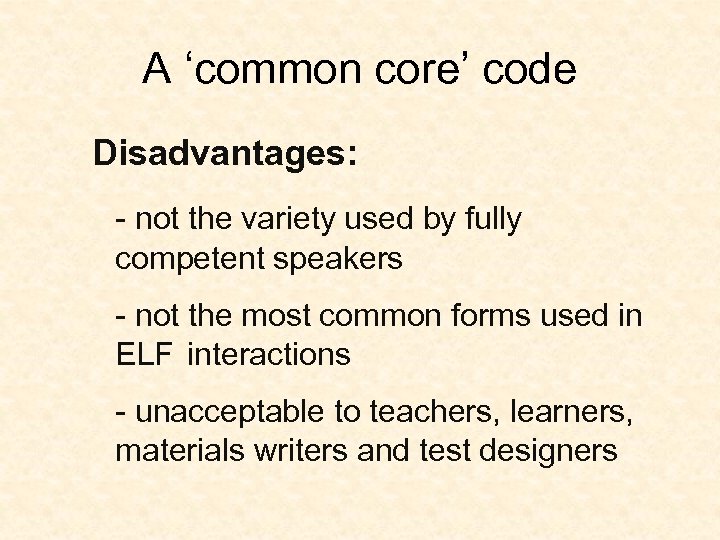 A ‘common core’ code

Disadvantages:

- not the variety used by fully competent speakers

- not the most common forms used in ELF interactions

- unacceptable to teachers, learners, materials writers and test designers